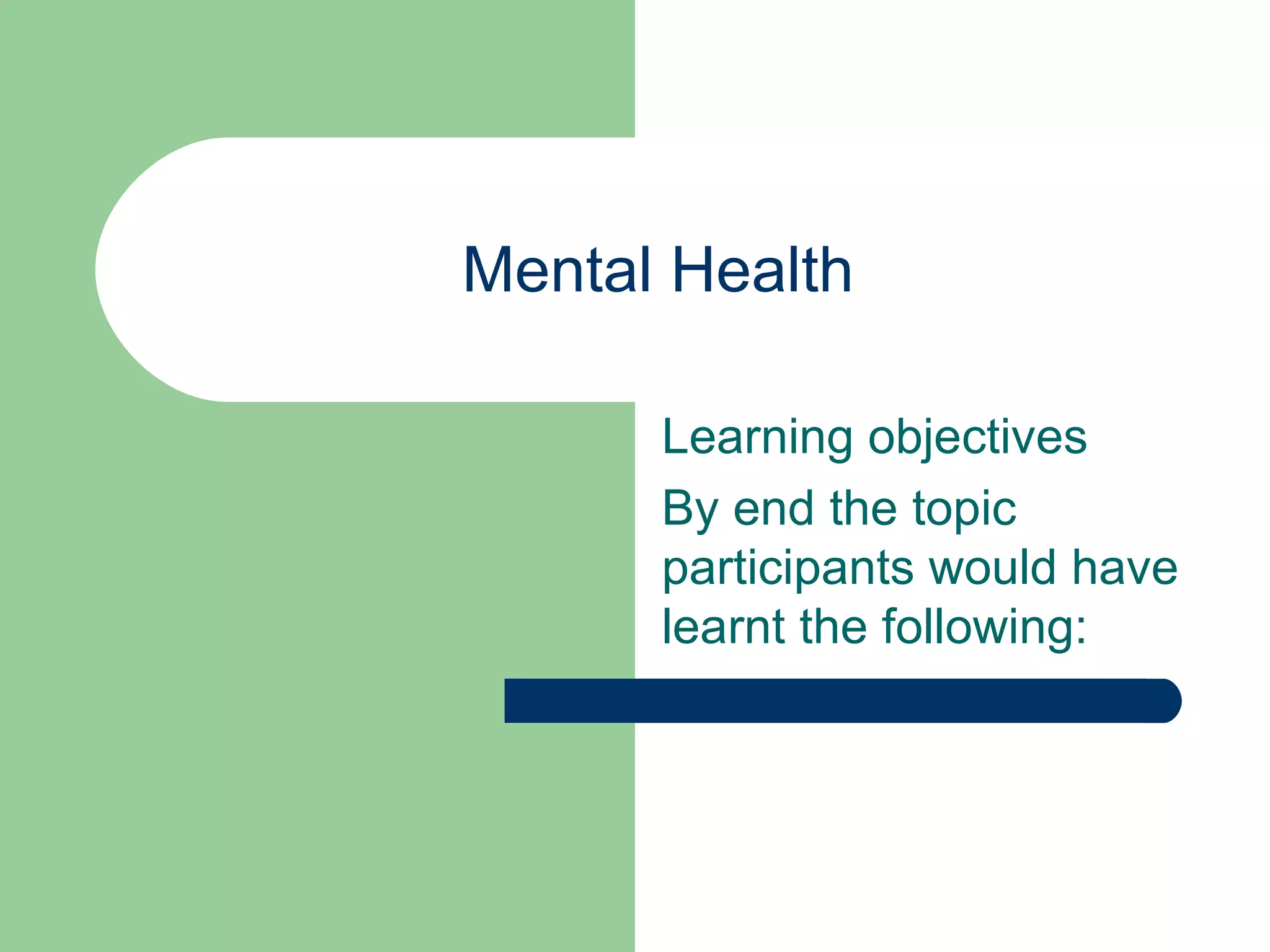 Mental Health

Learning objectives

By end the topic participants would have learnt the following: